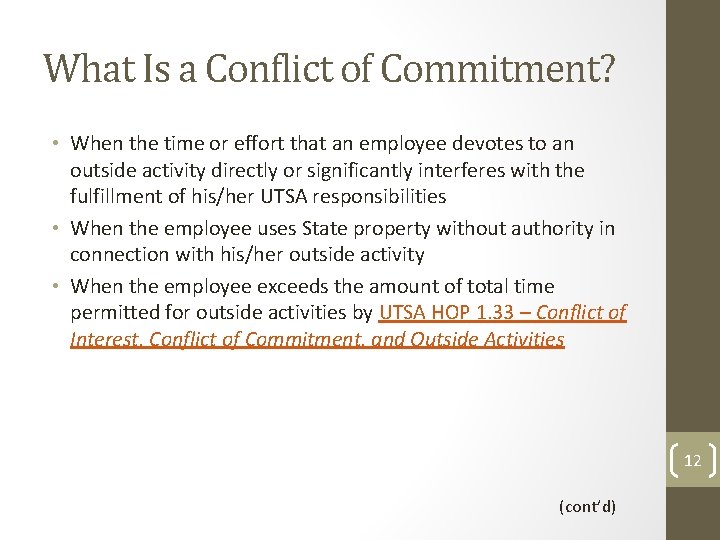 What Is a Conflict of Commitment?

• When the time or effort that an employee devotes to an outside activity directly or significantly interferes with the fulfillment of his/her UTSA responsibilities

• When the employee uses State property without authority in connection with his/her outside activity

• When the employee exceeds the amount of total time permitted for outside activities by UTSA HOP 1.33 – Conflict of Interest, Conflict of Commitment, and Outside Activities

12

(cont'd)